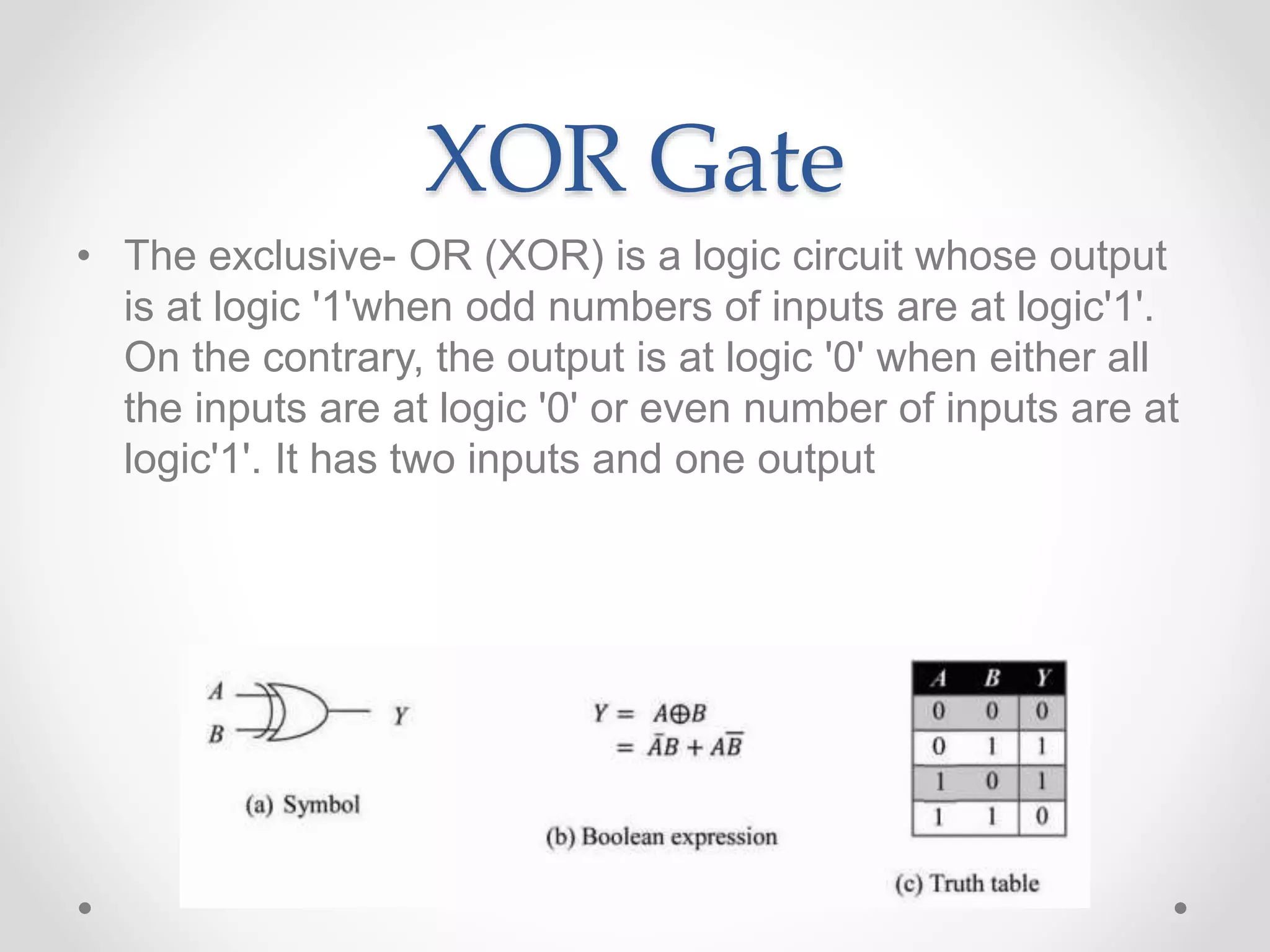 XOR Gate

• The exclusive- OR (XOR) is a logic circuit whose output is at logic '1'when odd numbers of inputs are at logic'1'. On the contrary, the output is at logic '0' when either all the inputs are at logic '0' or even number of inputs are at logic'1'. It has two inputs and one output

A
B
Y

(a) Symbol

$Y = A \oplus B$
$= \bar{A}B + A\bar{B}$

(b) Boolean expression

| A | B | Y |
|---|---|---|
| 0 | 0 | 0 |
| 0 | 1 | 1 |
| 1 | 0 | 1 |
| 1 | 1 | 0 |

(c) Truth table